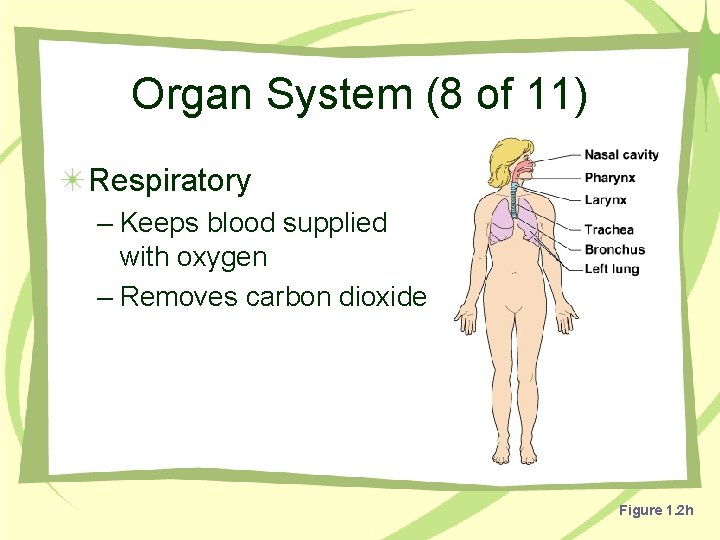 Organ System (8 of 11)

Respiratory

– Keeps blood supplied with oxygen

– Removes carbon dioxide

Nasal cavity
Pharynx
Larynx
Trachea
Bronchus
Left lung

Figure 1.2h